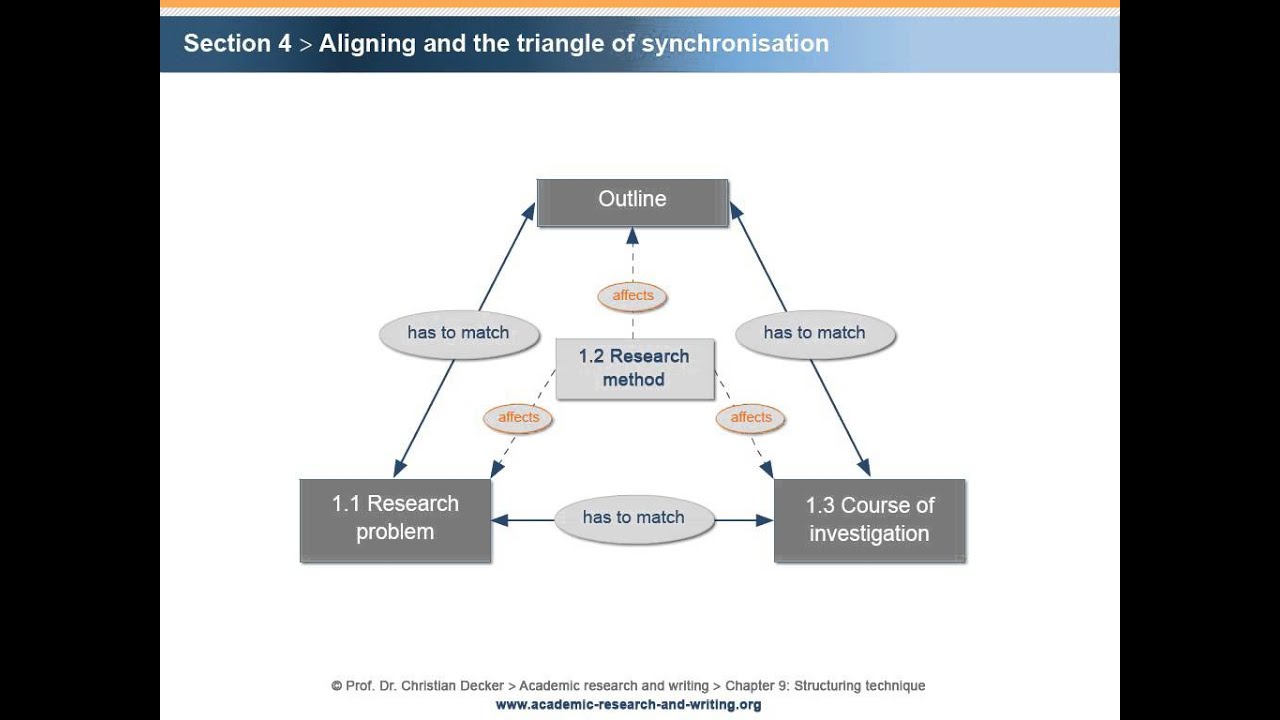 Section 4 > Aligning and the triangle of synchronisation

Outline

affects

has to match

has to match

1.2 Research method

affects

affects

1.1 Research problem

has to match

1.3 Course of investigation

© Prof. Dr. Christian Decker > Academic research and writing > Chapter 9: Structuring technique
www.academic-research-and-writing.org